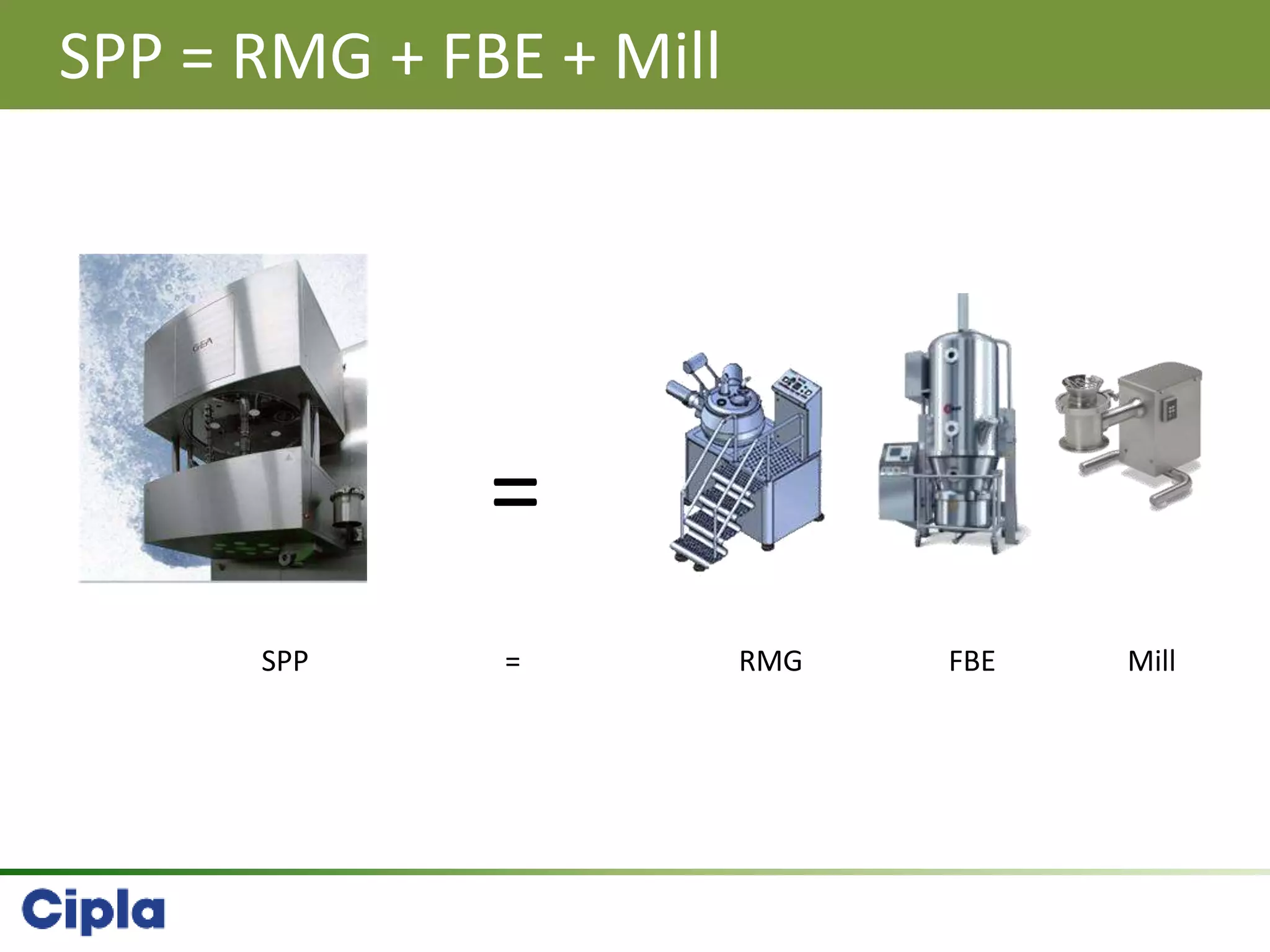 SPP = RMG + FBE + Mill

GEA

=

SPP

=

RMG

FBE

Mill

Cipla